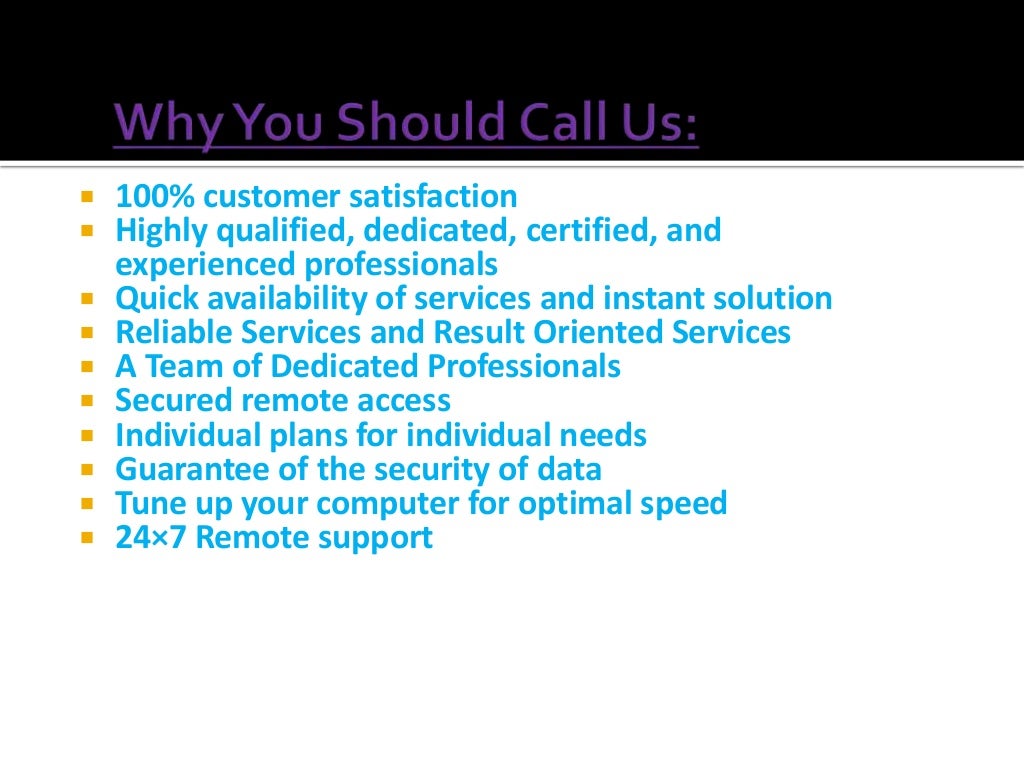 Why You Should Call Us:

- 100% customer satisfaction
- Highly qualified, dedicated, certified, and experienced professionals
- Quick availability of services and instant solution
- Reliable Services and Result Oriented Services
- A Team of Dedicated Professionals
- Secured remote access
- Individual plans for individual needs
- Guarantee of the security of data
- Tune up your computer for optimal speed
- 24×7 Remote support